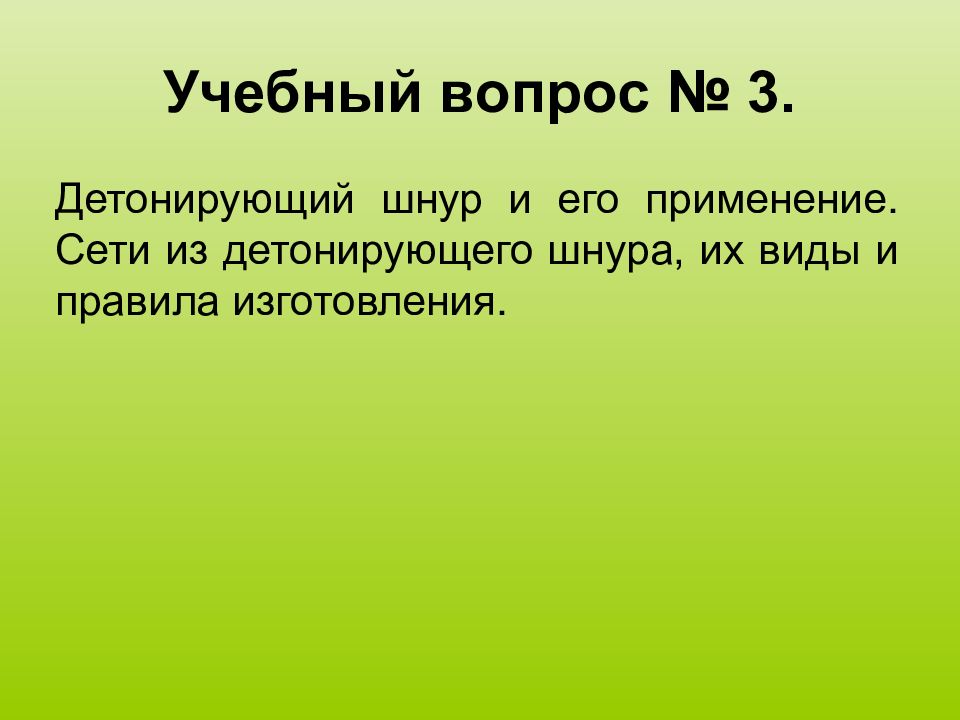 Учебный вопрос № 3.

Детонирующий шнур и его применение. Сети из детонирующего шнура, их виды и правила изготовления.